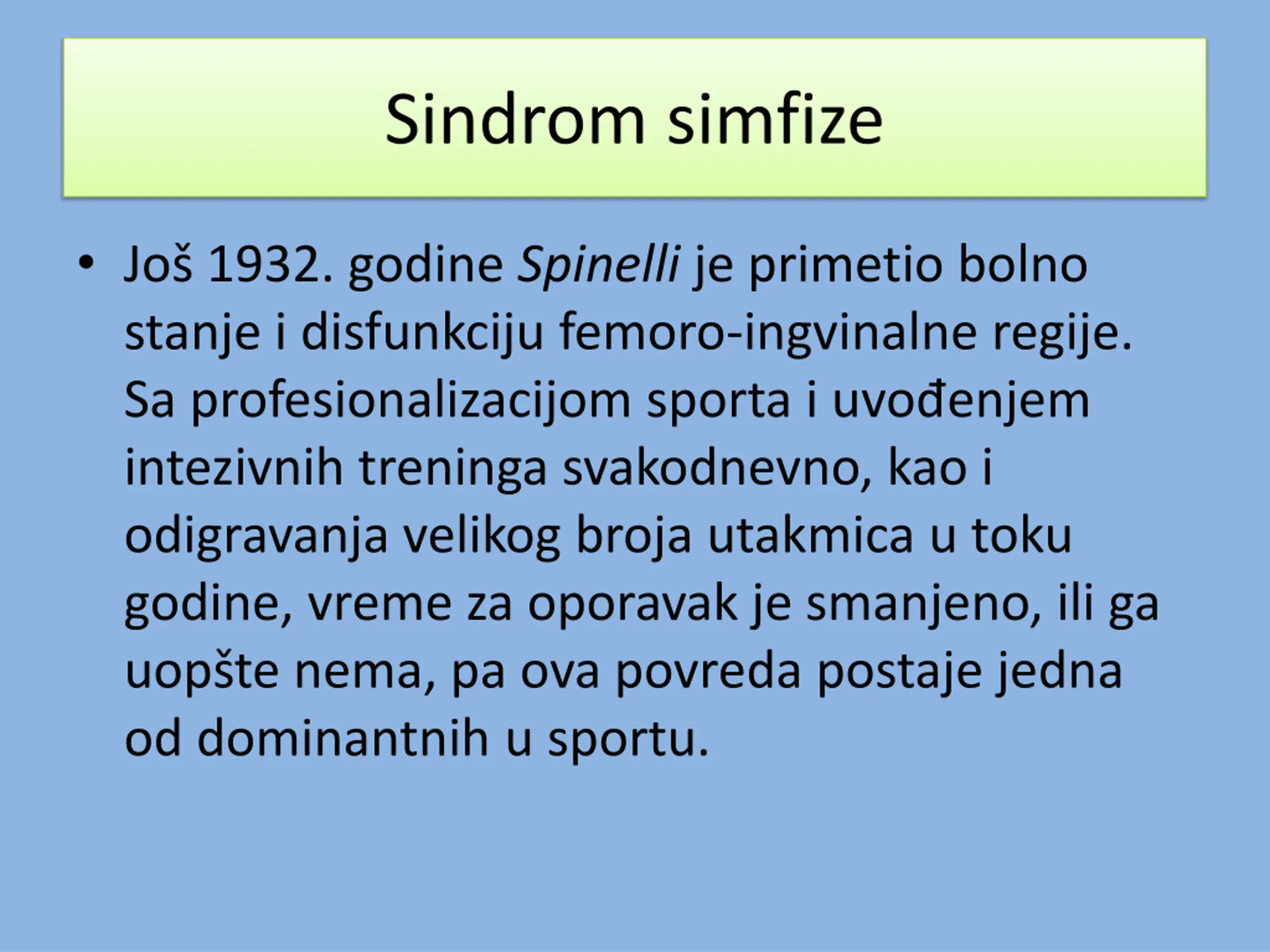 Sindrom simfize

• Još 1932. godine Spinelli je primetio bolno stanje i disfunkciju femoro-ingvinalne regije. Sa profesionalizacijom sporta i uvođenjem intezivnih treninga svakodnevno, kao i odigravanja velikog broja utakmica u toku godine, vreme za oporavak je smanjeno, ili ga uopšte nema, pa ova povreda postaje jedna od dominantnih u sportu.